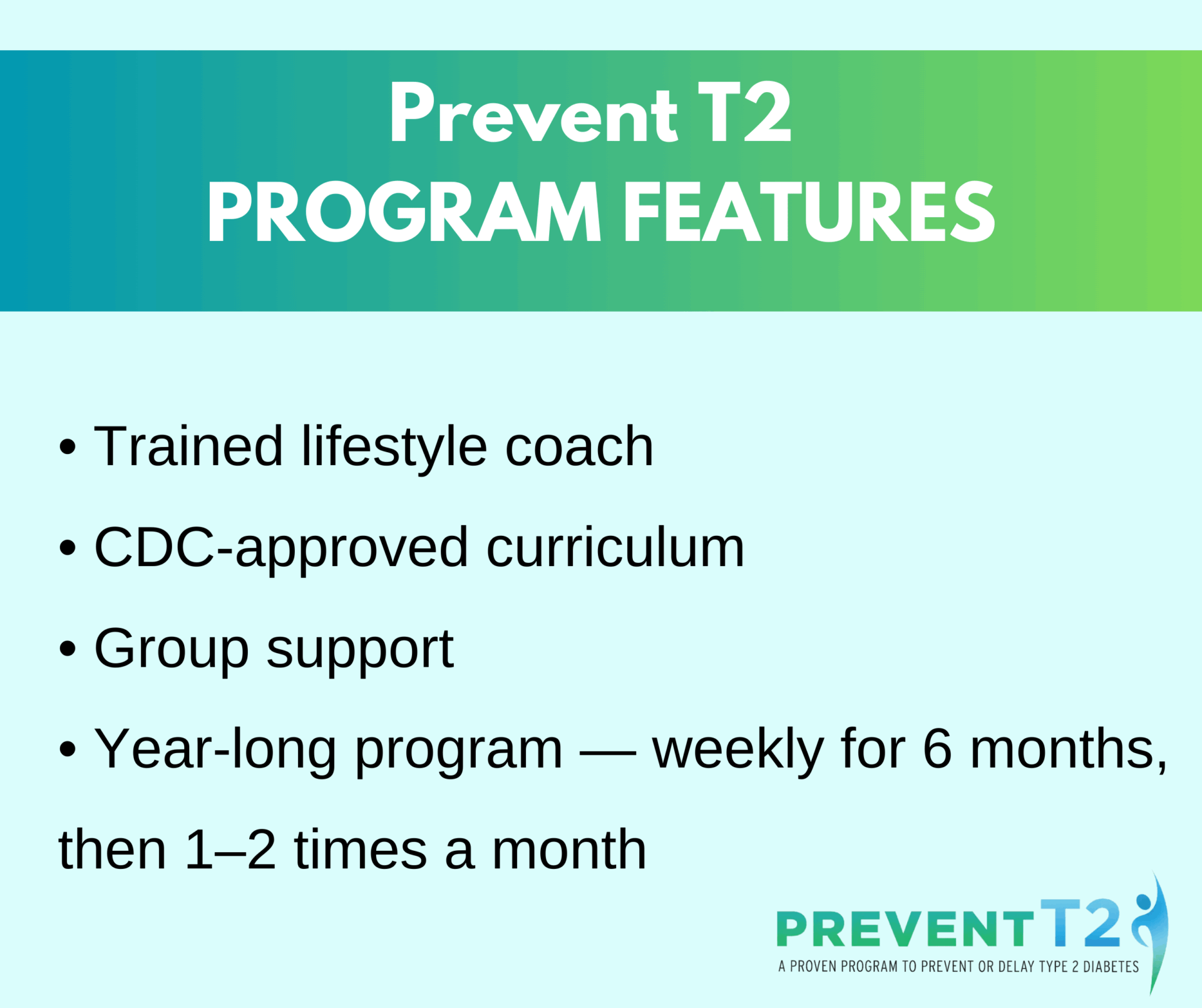 Prevent T2
PROGRAM FEATURES

• Trained lifestyle coach

• CDC-approved curriculum

• Group support

• Year-long program — weekly for 6 months, then 1–2 times a month

PREVENT T2
A PROVEN PROGRAM TO PREVENT OR DELAY TYPE 2 DIABETES